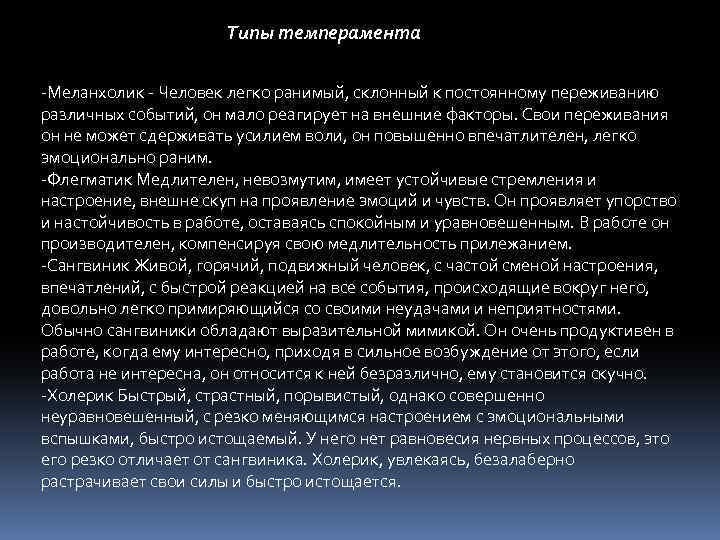 Типы темперамента

-Меланхолик - Человек легко ранимый, склонный к постоянному переживанию различных событий, он мало реагирует на внешние факторы. Свои переживания он не может сдерживать усилием воли, он повышенно впечатлителен, легко эмоционально раним.
-Флегматик Медлителен, невозмутим, имеет устойчивые стремления и настроение, внешне скуп на проявление эмоций и чувств. Он проявляет упорство и настойчивость в работе, оставаясь спокойным и уравновешенным. В работе он производителен, компенсируя свою медлительность прилежанием.
-Сангвиник Живой, горячий, подвижный человек, с частой сменой настроения, впечатлений, с быстрой реакцией на все события, происходящие вокруг него, довольно легко примиряющийся со своими неудачами и неприятностями. Обычно сангвиники обладают выразительной мимикой. Он очень продуктивен в работе, когда ему интересно, приходя в сильное возбуждение от этого, если работа не интересна, он относится к ней безразлично, ему становится скучно.
-Холерик Быстрый, страстный, порывистый, однако совершенно неуравновешенный, с резко меняющимся настроением с эмоциональными вспышками, быстро истощаемый. У него нет равновесия нервных процессов, это его резко отличает от сангвиника. Холерик, увлекаясь, безалаберно растрачивает свои силы и быстро истощается.